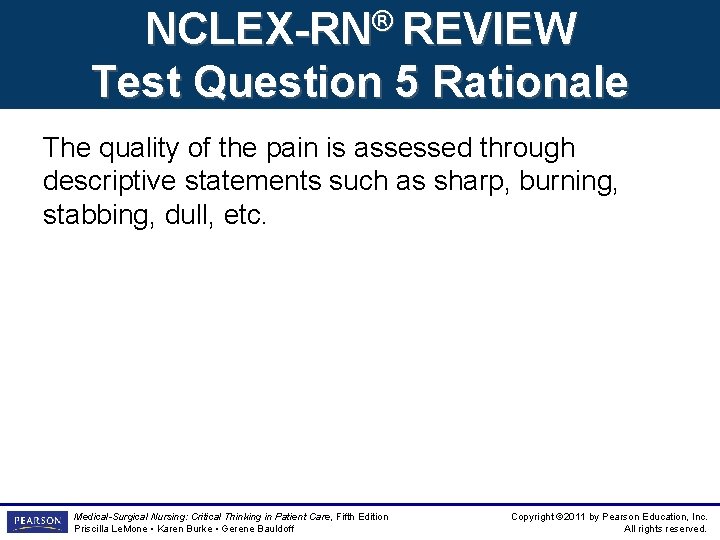 NCLEX-RN® REVIEW
Test Question 5 Rationale

The quality of the pain is assessed through descriptive statements such as sharp, burning, stabbing, dull, etc.

PEARSON

Medical-Surgical Nursing: Critical Thinking in Patient Care, Fifth Edition
Priscilla LeMone • Karen Burke • Gerene Bauldoff

Copyright ©2011 by Pearson Education, Inc.
All rights reserved.